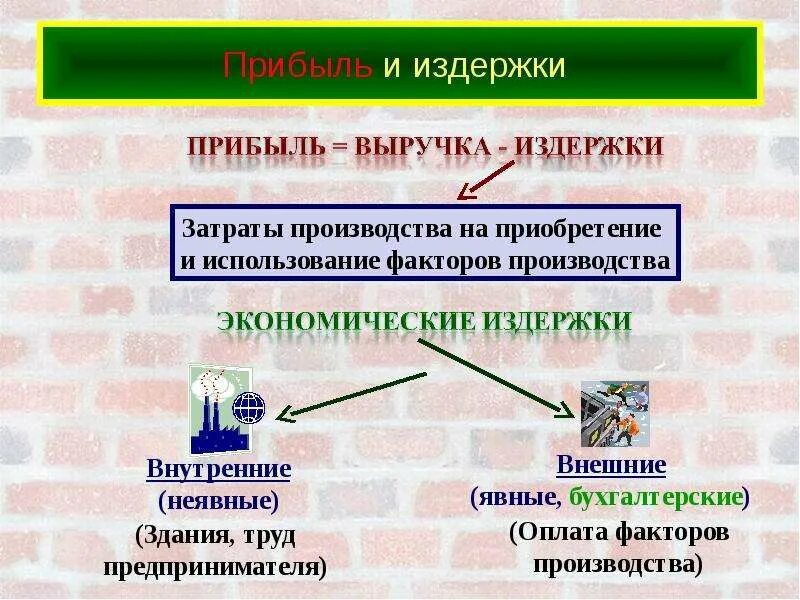 Прибыль и издержки

ПРИБЫЛЬ = ВЫРУЧКА - ИЗДЕРЖКИ

Затраты производства на приобретение и использование факторов производства

ЭКОНОМИЧЕСКИЕ ИЗДЕРЖКИ

Внутренние
(неявные)
(Здания, труд предпринимателя)

Внешние
(явные, бухгалтерские)
(Оплата факторов производства)